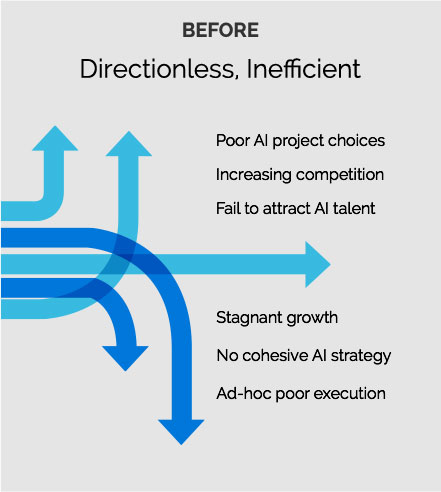 BEFORE
Directionless, Inefficient

Poor AI project choices
Increasing competition
Fail to attract AI talent

Stagnant growth
No cohesive AI strategy
Ad-hoc poor execution